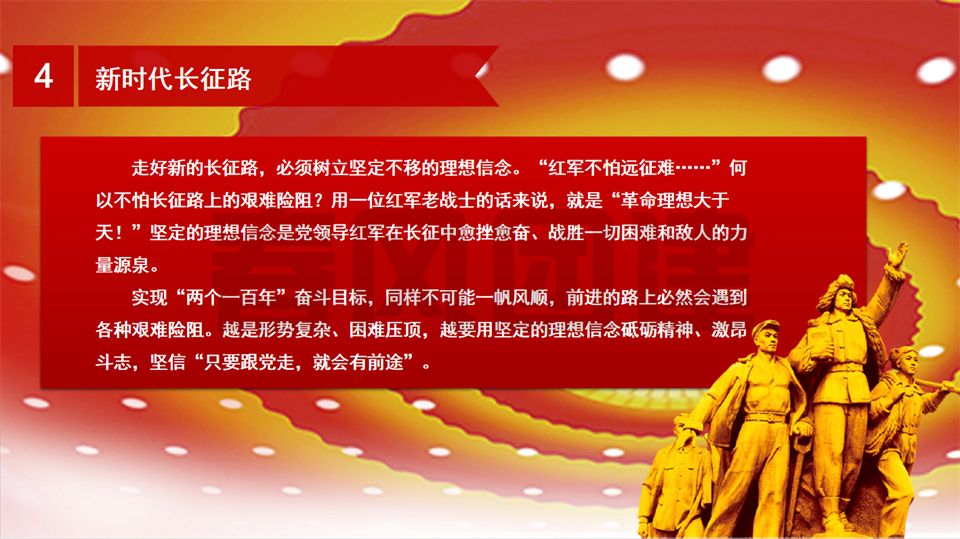 4 新时代长征路

走好新的长征路，必须树立坚定不移的理想信念。“红军不怕远征难……”何以不怕长征路上的艰难险阻？用一位红军老战士的话来说，就是“革命理想大于天！”坚定的理想信念是党领导红军在长征中愈挫愈奋、战胜一切困难和敌人的力量源泉。

实现“两个一百年”奋斗目标，同样不可能一帆风顺，前进的路上必然会遇到各种艰难险阻。越是形势复杂、困难压顶，越要用坚定的理想信念砥砺精神、激昂斗志，坚信“只要跟党走，就会有前途”。